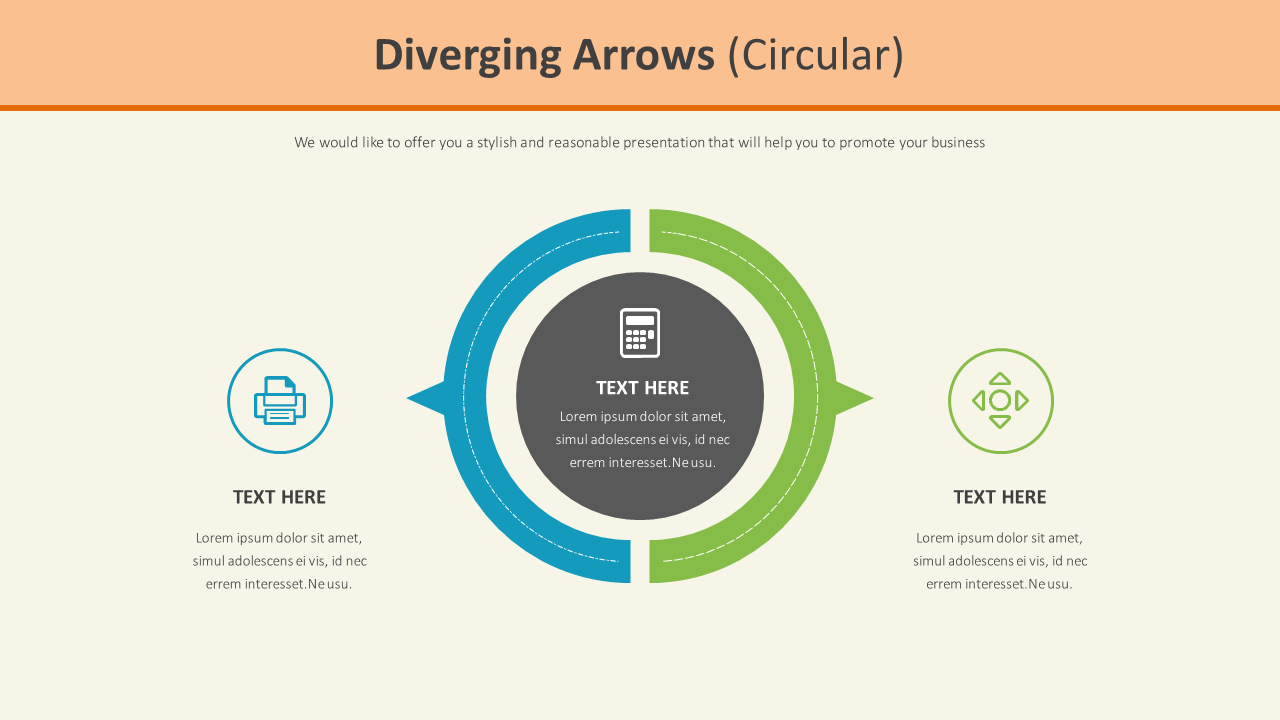 Diverging Arrows (Circular)

We would like to offer you a stylish and reasonable presentation that will help you to promote your business

TEXT HERE

Lorem ipsum dolor sit amet, simul adolescens ei vis, id nec errem interesset.Ne usu.

TEXT HERE

Lorem ipsum dolor sit amet, simul adolescens ei vis, id nec errem interesset.Ne usu.

TEXT HERE

Lorem ipsum dolor sit amet, simul adolescens ei vis, id nec errem interesset.Ne usu.